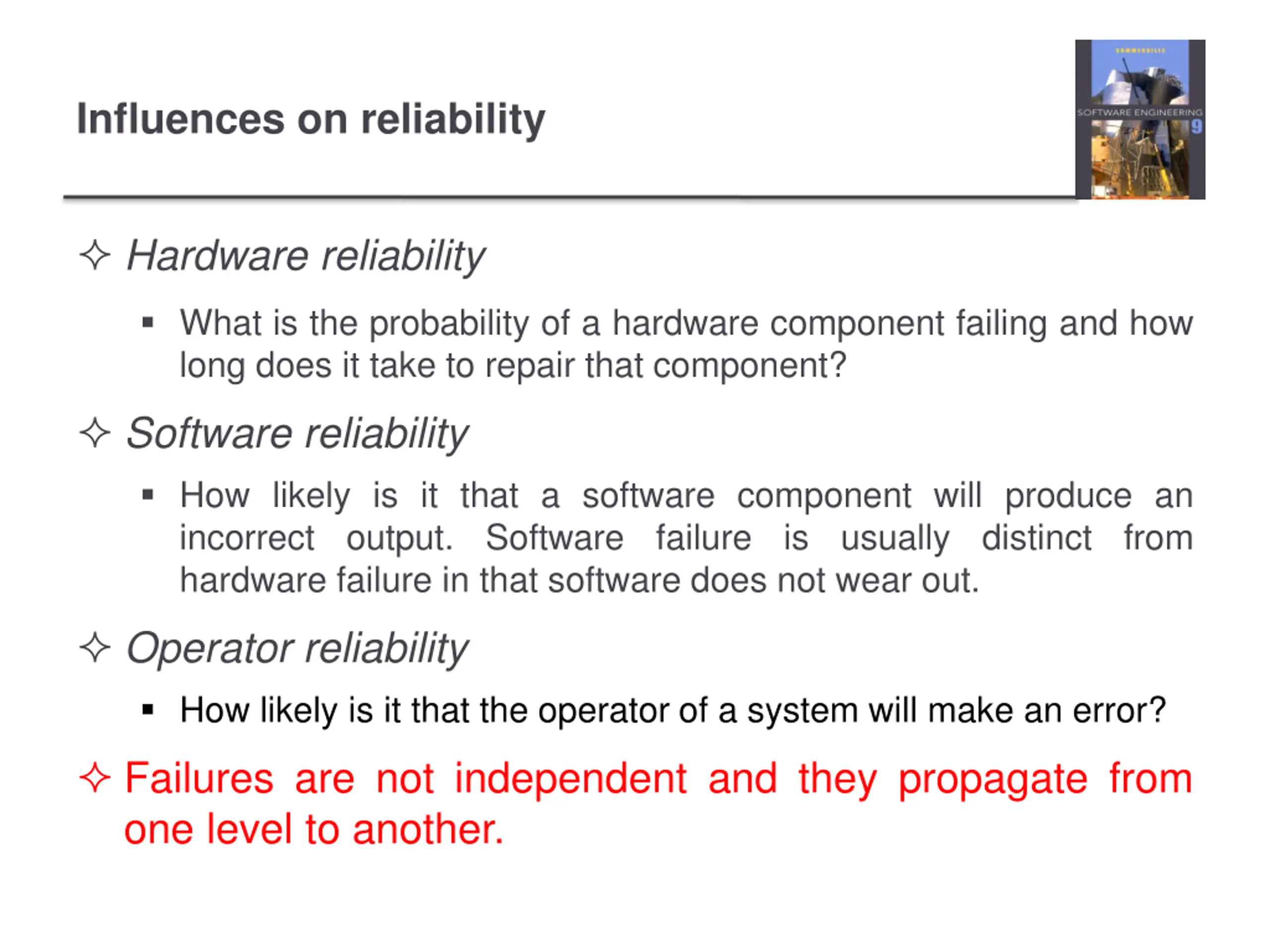 Influences on reliability

SOMMERVILLE
SOFTWARE ENGINEERING
9

✧ Hardware reliability

▪ What is the probability of a hardware component failing and how long does it take to repair that component?

✧ Software reliability

▪ How likely is it that a software component will produce an incorrect output. Software failure is usually distinct from hardware failure in that software does not wear out.

✧ Operator reliability

▪ How likely is it that the operator of a system will make an error?

✧ Failures are not independent and they propagate from one level to another.